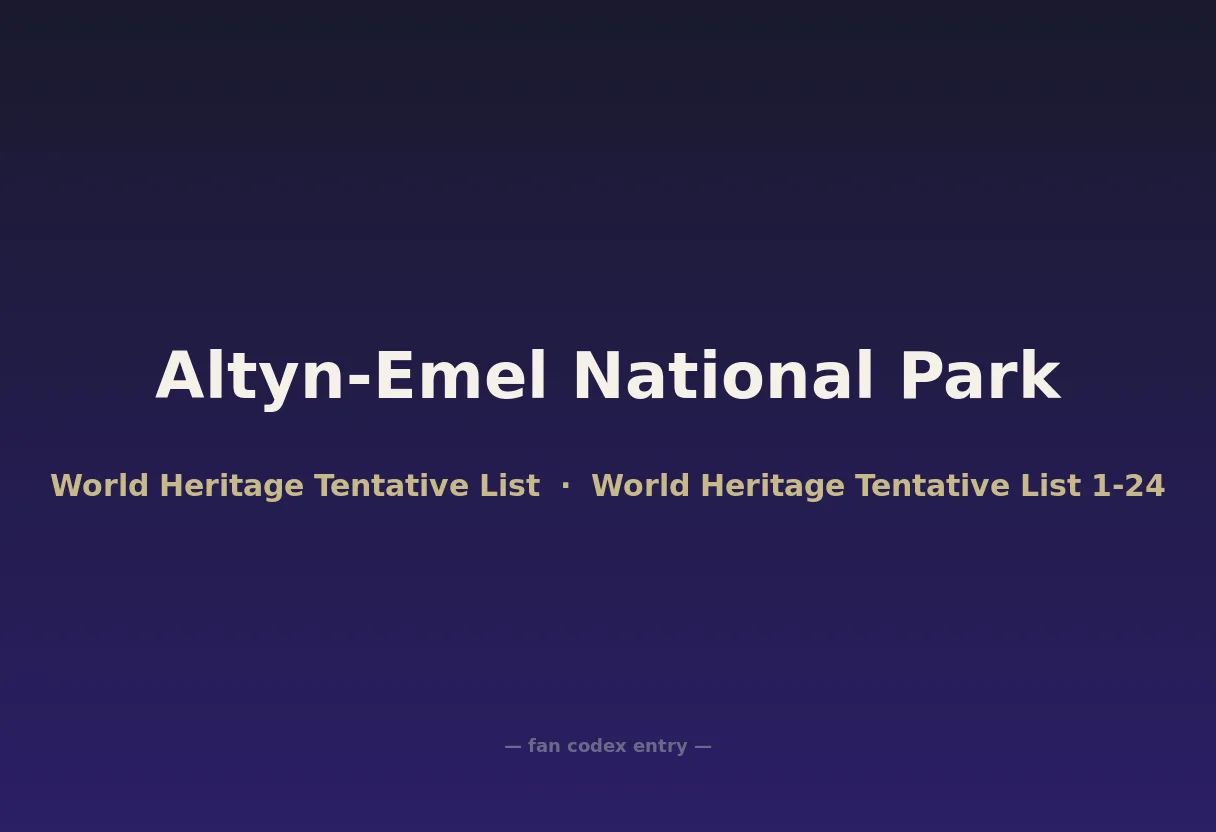 Altyn-Emel National Park

World Heritage Tentative List · World Heritage Tentative List 1-24

— fan codex entry —